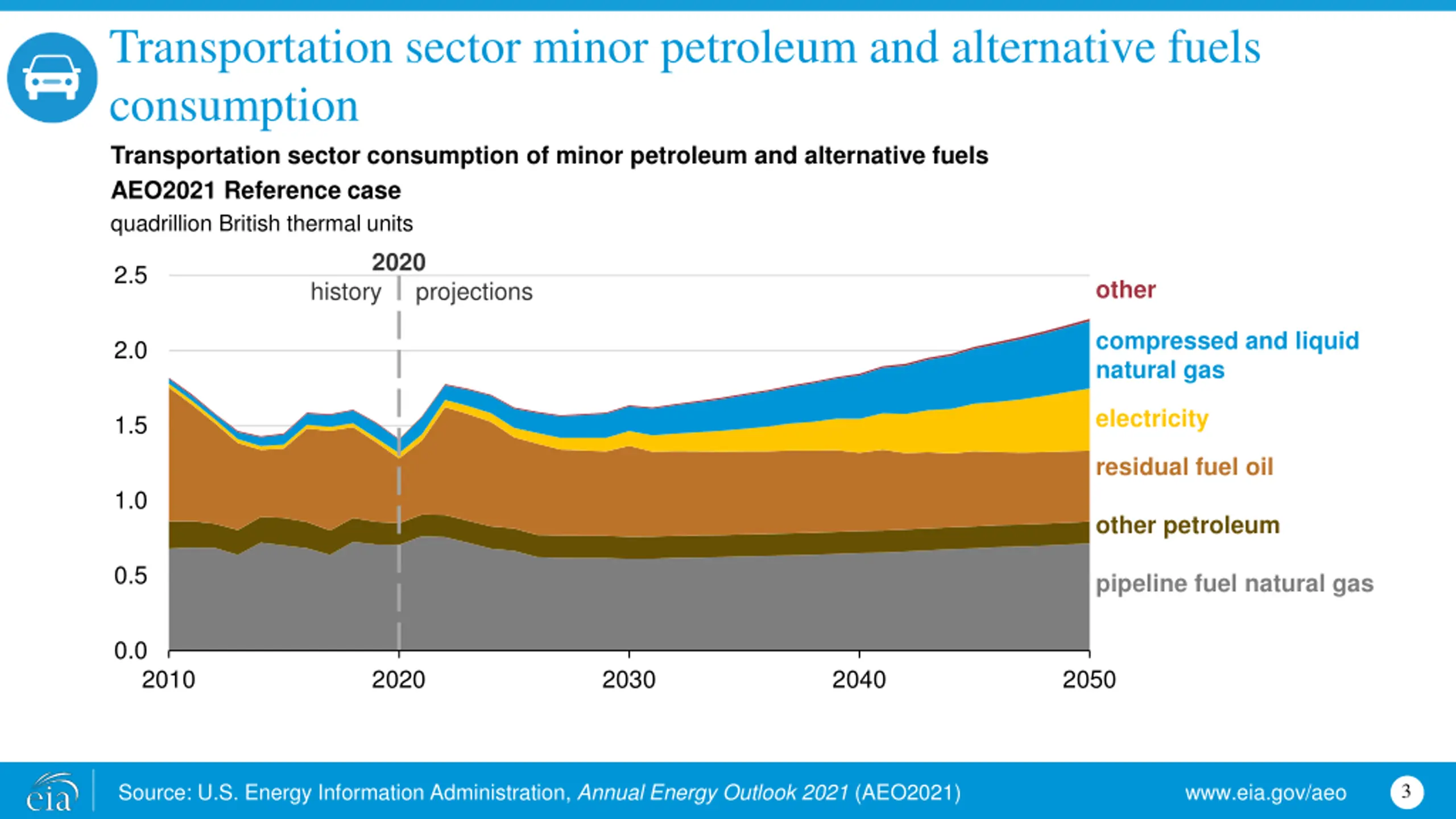 Transportation sector minor petroleum and alternative fuels consumption

Transportation sector consumption of minor petroleum and alternative fuels
AEO2021 Reference case
quadrillion British thermal units

2020
history
projections

2.5
2.0
1.5
1.0
0.5
0.0

2010
2020
2030
2040
2050

other
compressed and liquid natural gas
electricity
residual fuel oil
other petroleum
pipeline fuel natural gas

eia
Source: U.S. Energy Information Administration, Annual Energy Outlook 2021 (AEO2021)
www.eia.gov/aeo
3